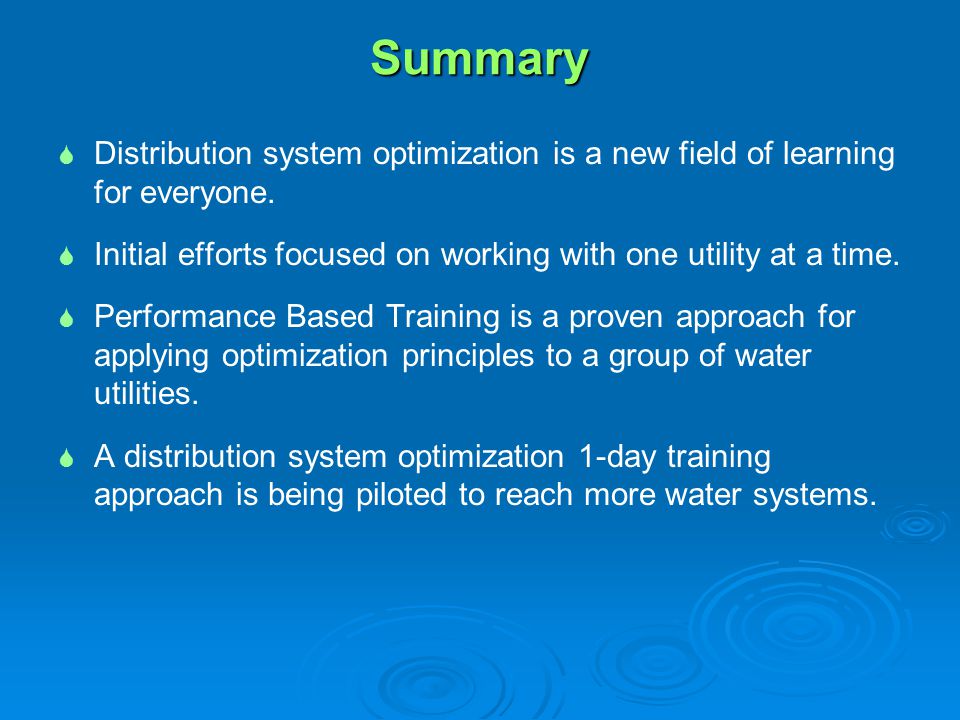 Summary

Distribution system optimization is a new field of learning for everyone.

Initial efforts focused on working with one utility at a time.

Performance Based Training is a proven approach for applying optimization principles to a group of water utilities.

A distribution system optimization 1-day training approach is being piloted to reach more water systems.